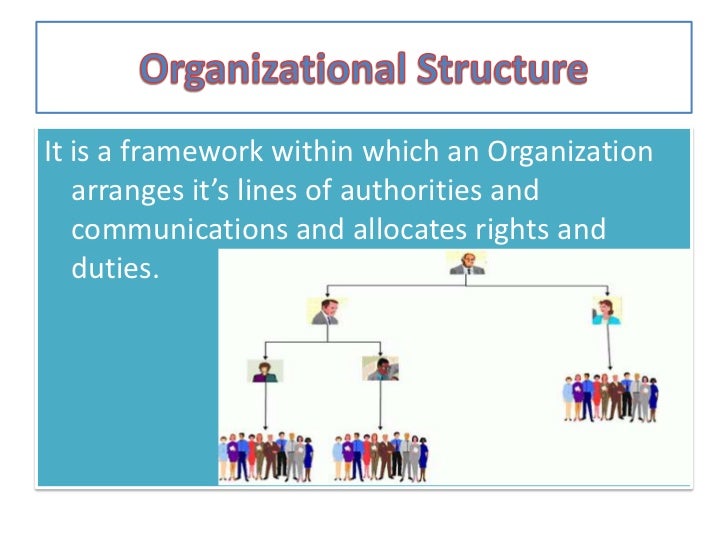 Organizational Structure

It is a framework within which an Organization arranges it's lines of authorities and communications and allocates rights and duties.